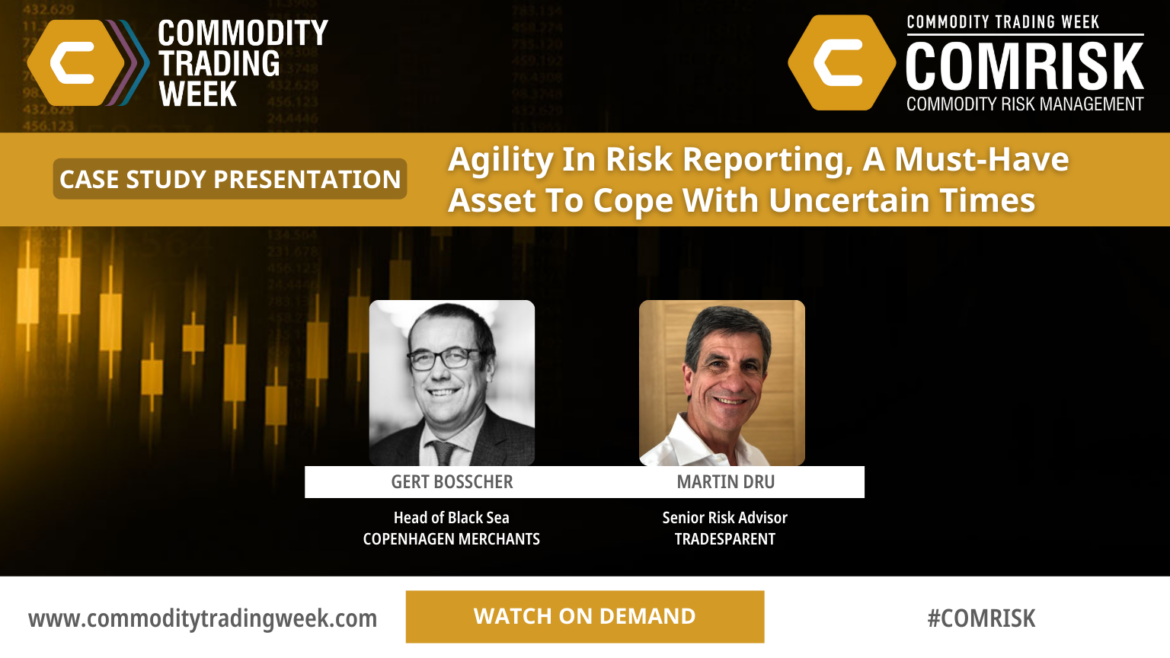 COMMODITY TRADING WEEK

COMMODITY TRADING WEEK
COMRISK
COMMODITY RISK MANAGEMENT

CASE STUDY PRESENTATION

Agility In Risk Reporting, A Must-Have Asset To Cope With Uncertain Times

GERT BOSSCHER
Head of Black Sea
COPENHAGEN MERCHANTS

MARTIN DRU
Senior Risk Advisor
TRADESPARENT

www.commoditytradingweek.com

WATCH ON DEMAND

#COMRISK